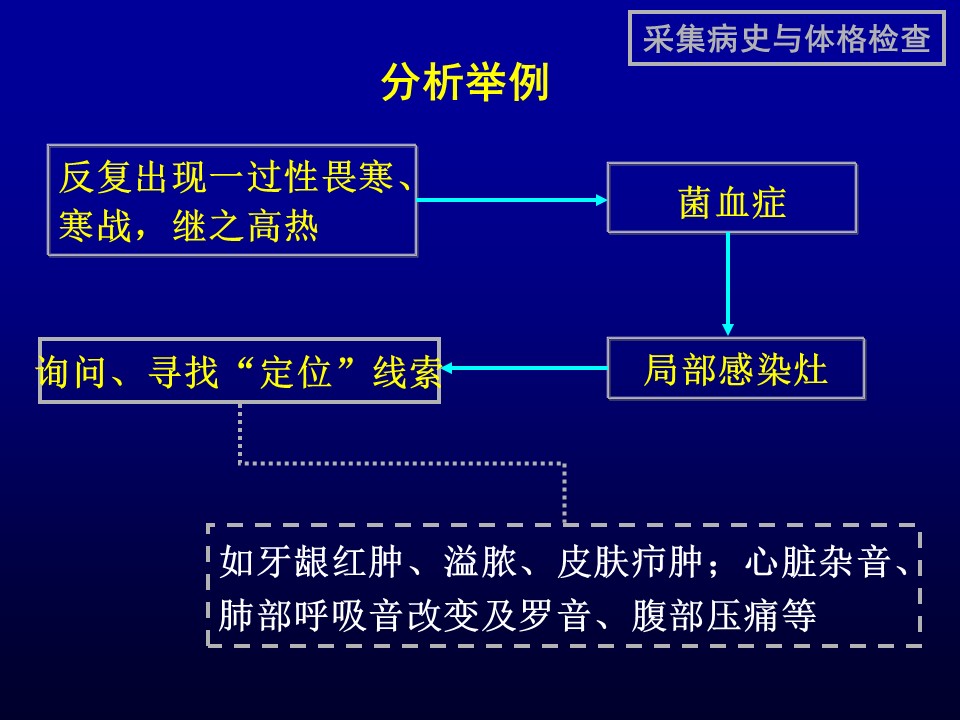 采集病史与体格检查

分析举例

反复出现一过性畏寒、寒战，继之高热

菌血症

局部感染灶

询问、寻找“定位”线索

如牙龈红肿、溢脓、皮肤疖肿；心脏杂音、肺部呼吸音改变及罗音、腹部压痛等